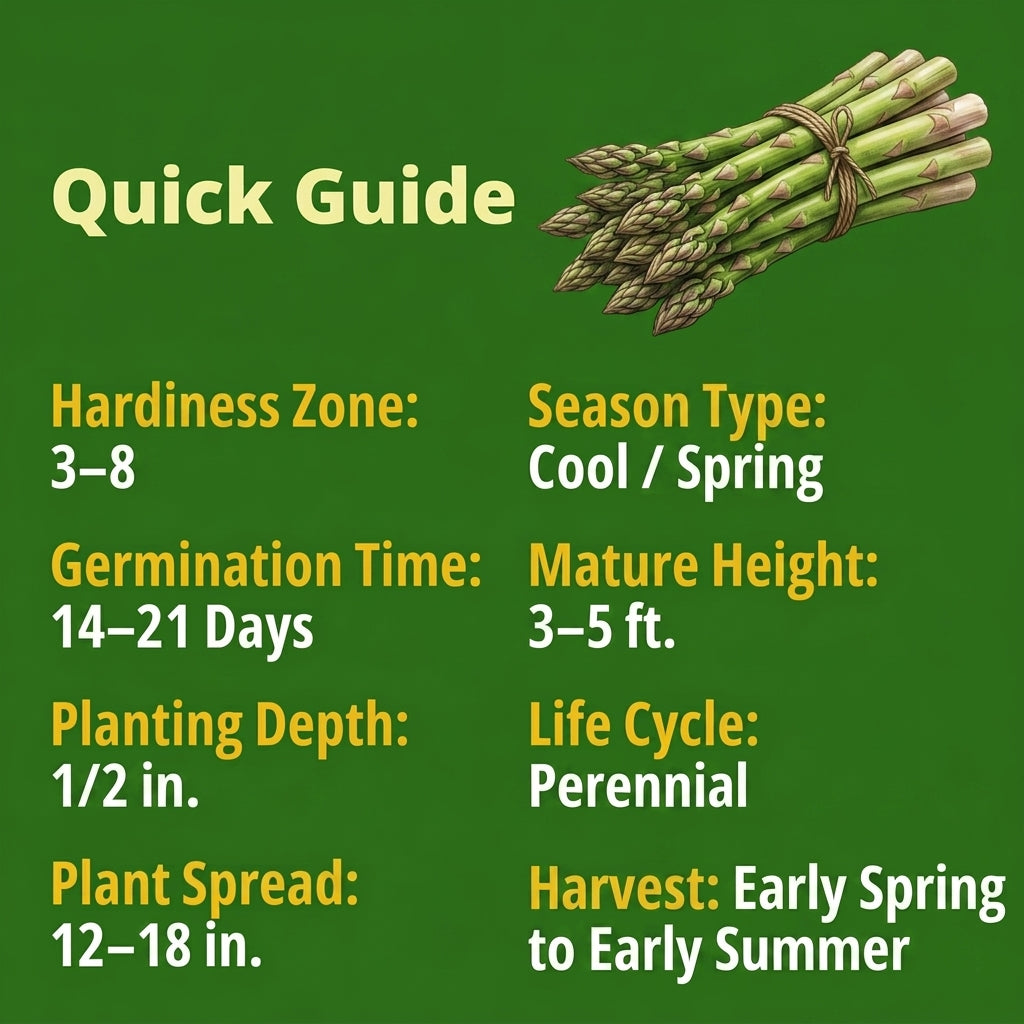 Quick Guide

Hardiness Zone:
3–8

Germination Time:
14–21 Days

Planting Depth:
1/2 in.

Plant Spread:
12–18 in.

Season Type:
Cool / Spring

Mature Height:
3–5 ft.

Life Cycle:
Perennial

Harvest: Early Spring to Early Summer